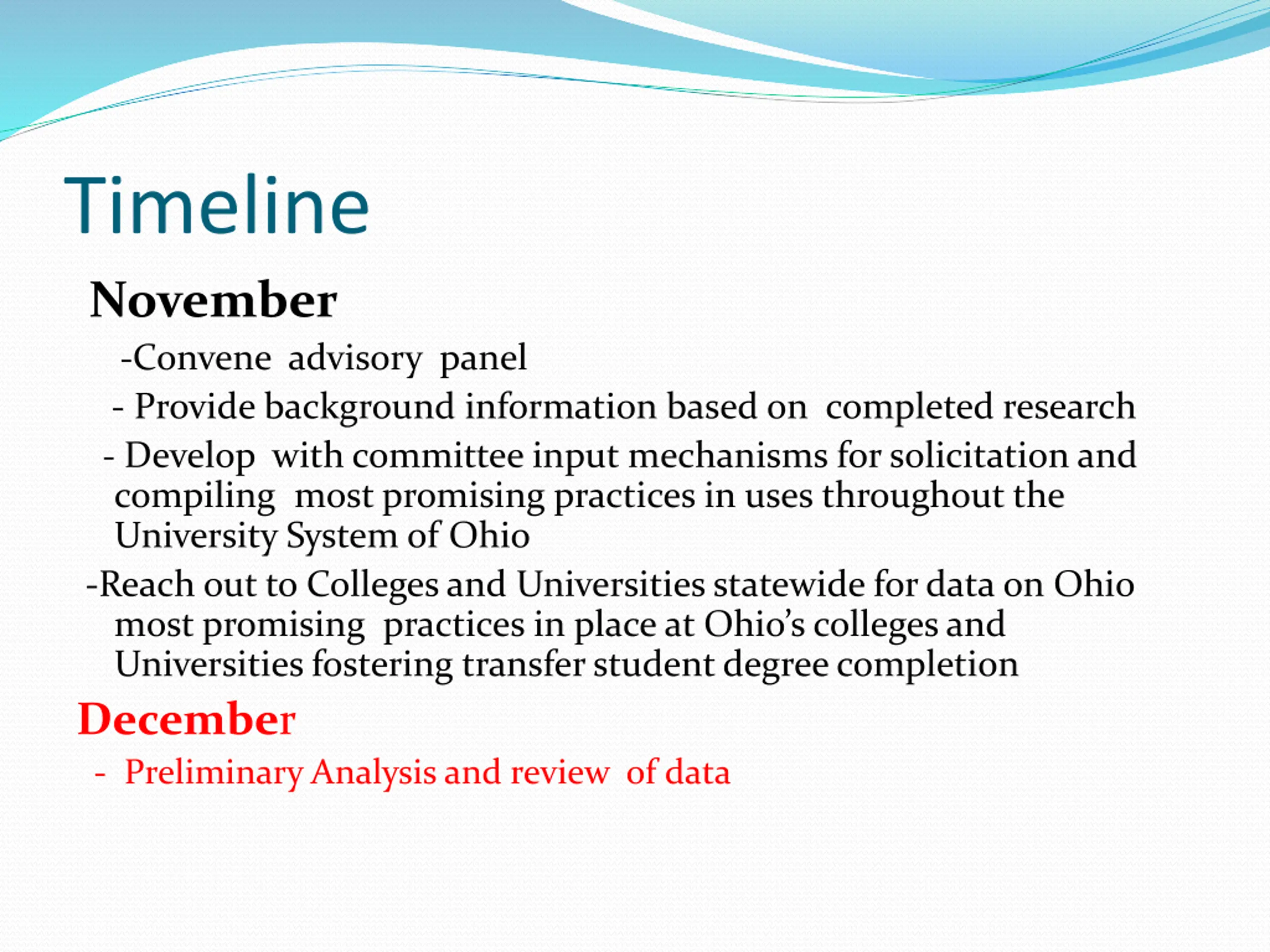 Timeline

November

-Convene advisory panel

- Provide background information based on completed research

- Develop with committee input mechanisms for solicitation and compiling most promising practices in uses throughout the University System of Ohio

-Reach out to Colleges and Universities statewide for data on Ohio most promising practices in place at Ohio's colleges and Universities fostering transfer student degree completion

December

- Preliminary Analysis and review of data